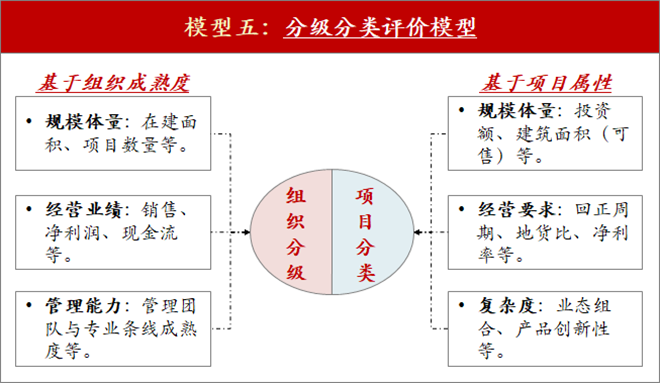 模型五：分级分类评价模型

基于组织成熟度

• 规模体量：在建面积、项目数量等。

• 经营业绩：销售、净利润、现金流等。

• 管理能力：管理团队与专业条线成熟度等。

组织分级

项目分类

基于项目属性

• 规模体量：投资额、建筑面积（可售）等。

• 经营要求：回正周期、地货比、净利率等。

• 复杂度：业态组合、产品创新性等。